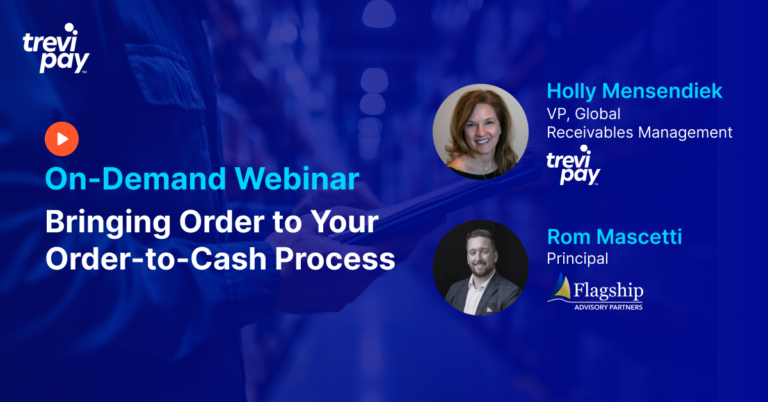 trevi pay

On-Demand Webinar

Bringing Order to Your Order-to-Cash Process

Holly Mensendiek
VP, Global Receivables Management

trevi pay

Rom Mascetti
Principal

Flagship
ADVISORY PARTNERS